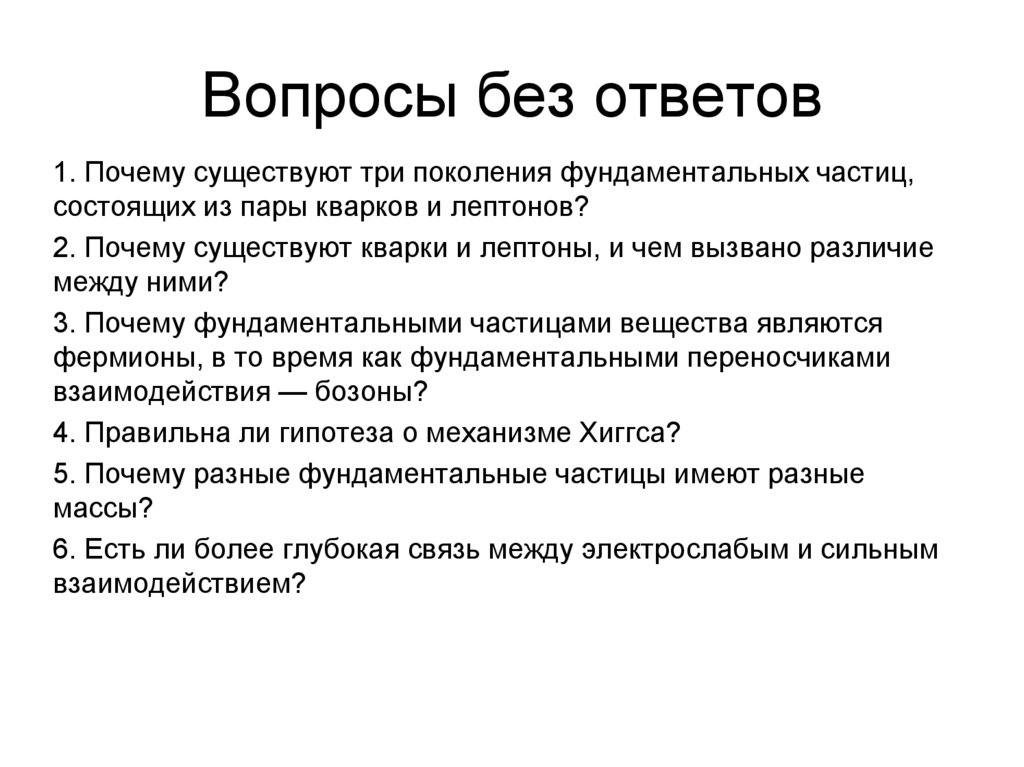 Вопросы без ответов

1. Почему существуют три поколения фундаментальных частиц, состоящих из пары кварков и лептонов?

2. Почему существуют кварки и лептоны, и чем вызвано различие между ними?

3. Почему фундаментальными частицами вещества являются фермионы, в то время как фундаментальными переносчиками взаимодействия — бозоны?

4. Правильна ли гипотеза о механизме Хиггса?

5. Почему разные фундаментальные частицы имеют разные массы?

6. Есть ли более глубокая связь между электрослабым и сильным взаимодействием?